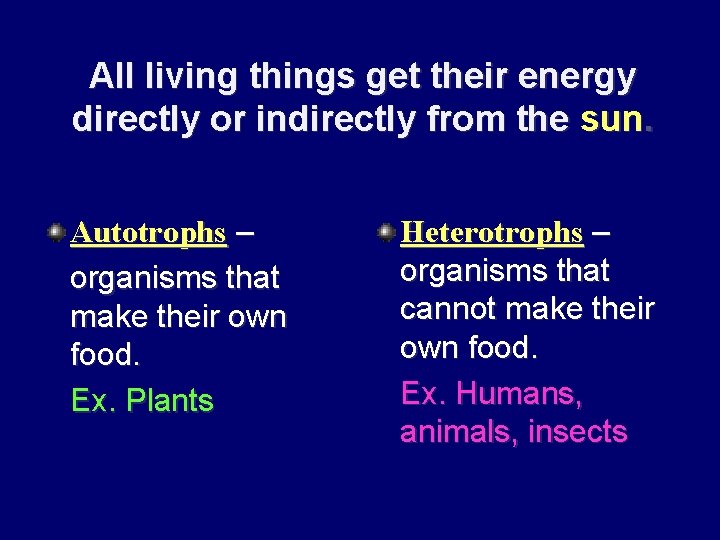 All living things get their energy directly or indirectly from the sun.

Autotrophs – organisms that make their own food.

Ex. Plants

Heterotrophs – organisms that cannot make their own food.

Ex. Humans, animals, insects